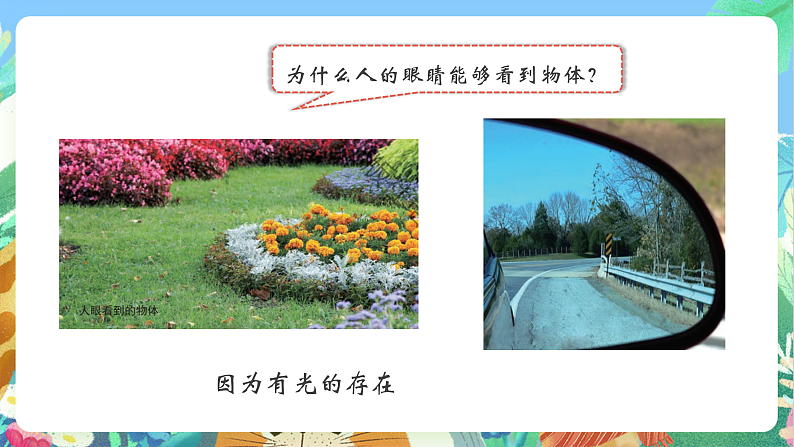 为什么人的眼睛能够看到物体？

人眼看到的物体

因为有光的存在